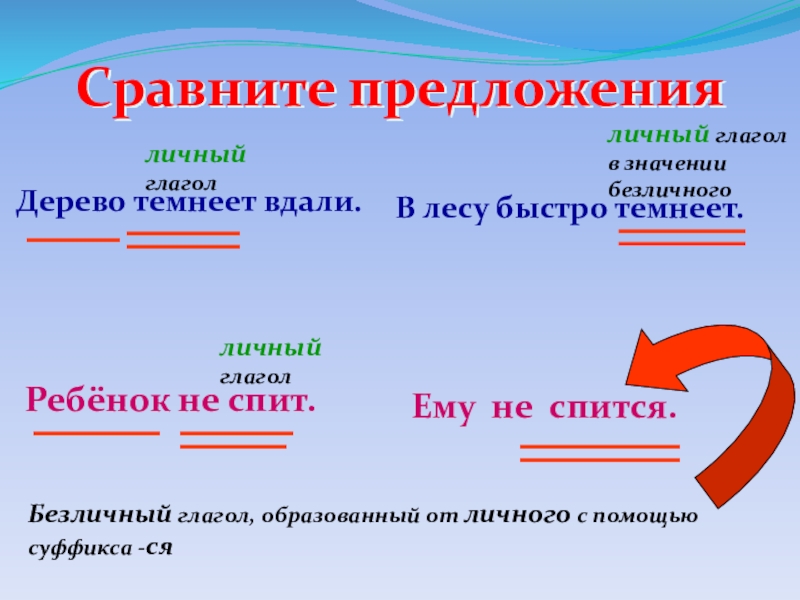 Сравните предложения

личный глагол

Дерево темнеет вдали.

личный глагол в значении безличного

В лесу быстро темнеет.

личный глагол

Ребёнок не спит.

Ему не спится.

Безличный глагол, образованный от личного с помощью суффикса -ся